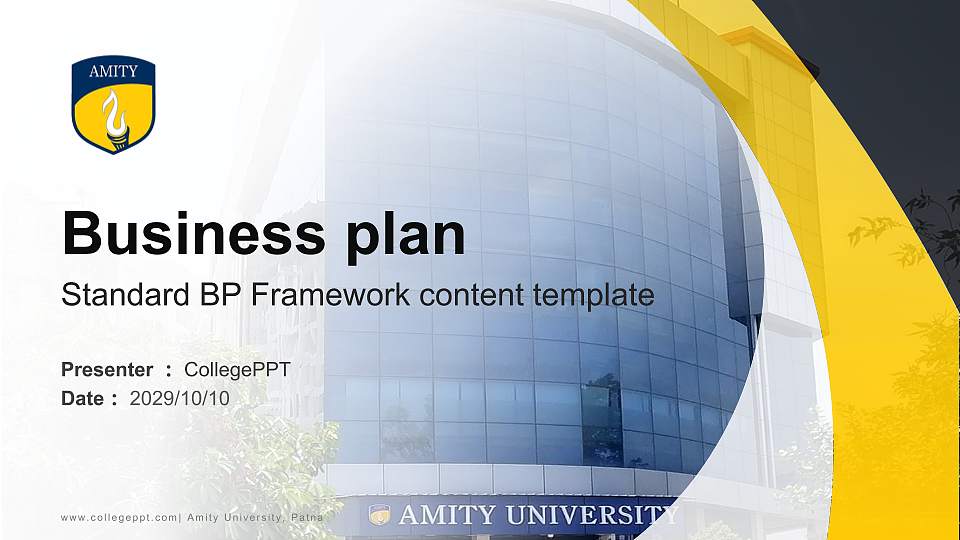 AMITY

Business plan

Standard BP Framework content template

Presenter : CollegePPT
Date : 2029/10/10

www.collegeppt.com| Amity University, Patna

AMITY UNIVERSITY